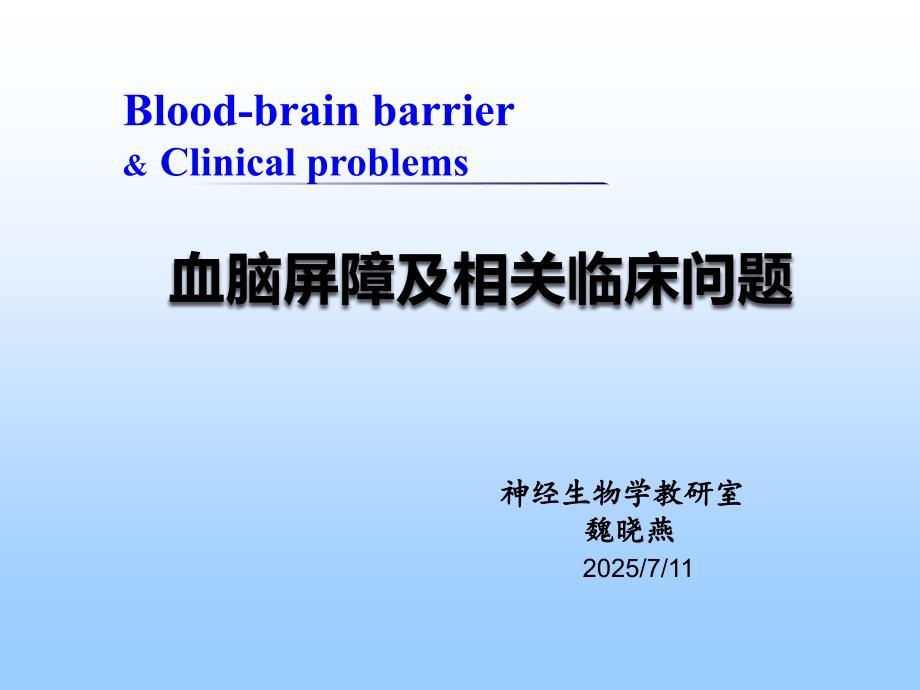 Blood-brain barrier
& Clinical problems

血脑屏障及相关临床问题

神经生物学教研室
魏晓燕
2025/7/11